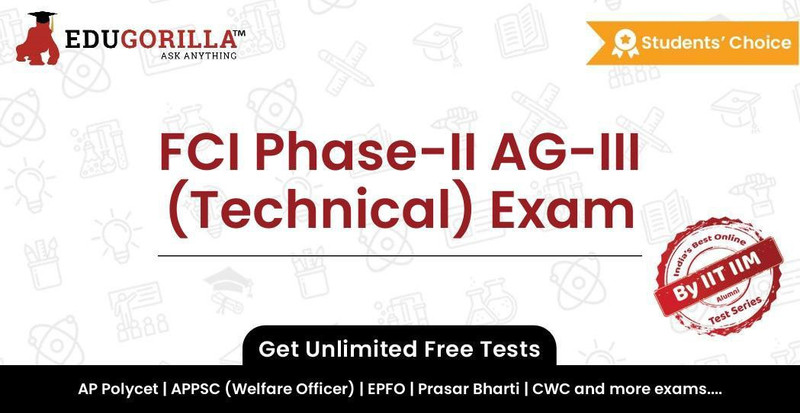 EDUGORILLA™
ASK ANYTHING

Students' Choice

FCI Phase-II AG-III (Technical) Exam

India's Best Online
By IIT IIM
Alumni
Test Series

Get Unlimited Free Tests

AP Polycet | APPSC (Welfare Officer) | EPFO | Prasar Bharti | CWC and more exams....